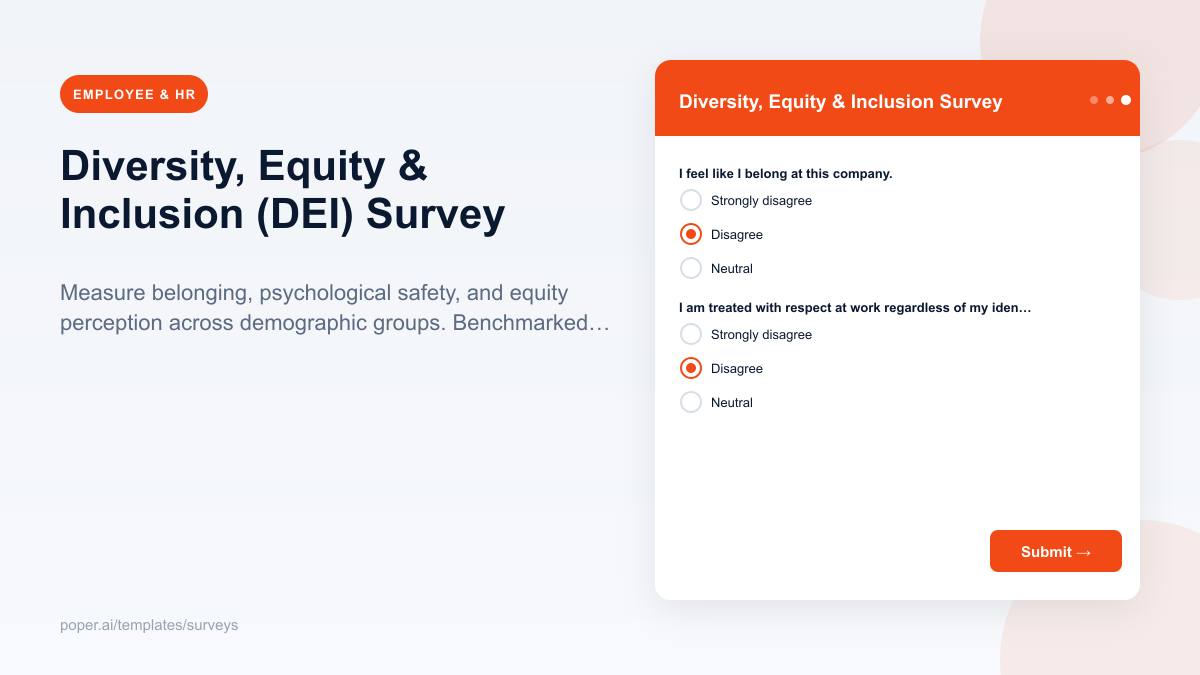 EMPLOYEE & HR

Diversity, Equity & Inclusion (DEI) Survey

Measure belonging, psychological safety, and equity perception across demographic groups. Benchmarked…

poper.ai/templates/surveys

Diversity, Equity & Inclusion Survey

I feel like I belong at this company.

Strongly disagree

Disagree

Neutral

I am treated with respect at work regardless of my iden…

Strongly disagree

Disagree

Neutral

Submit →